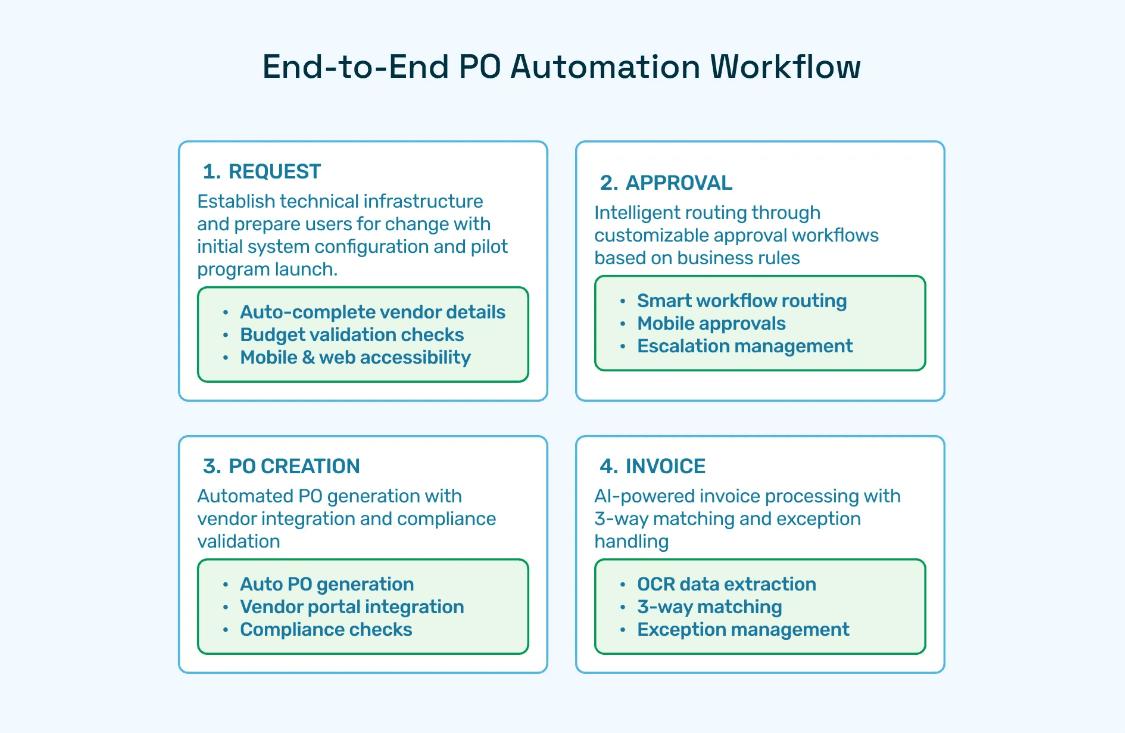 End-to-End PO Automation Workflow

1. REQUEST
Establish technical infrastructure and prepare users for change with initial system configuration and pilot program launch.

• Auto-complete vendor details
• Budget validation checks
• Mobile & web accessibility

2. APPROVAL
Intelligent routing through customizable approval workflows based on business rules

• Smart workflow routing
• Mobile approvals
• Escalation management

3. PO CREATION
Automated PO generation with vendor integration and compliance validation

• Auto PO generation
• Vendor portal integration
• Compliance checks

4. INVOICE
AI-powered invoice processing with 3-way matching and exception handling

• OCR data extraction
• 3-way matching
• Exception management